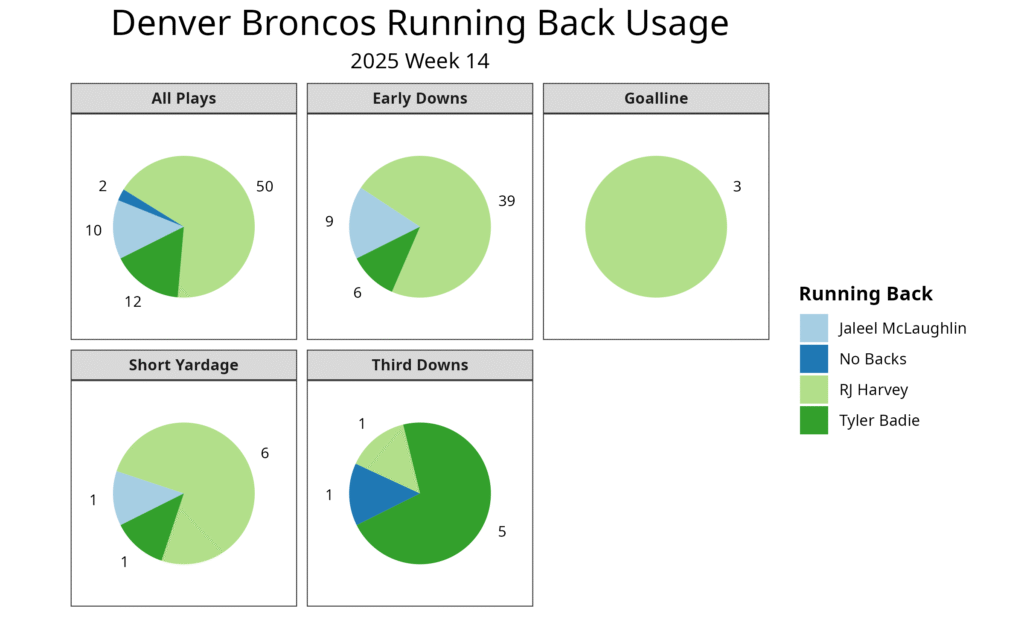 Denver Broncos Running Back Usage
2025 Week 14

All Plays
2
50
10
12

Early Downs
9
39
6

Goalline
3

Short Yardage
6
1
1

Third Downs
1
1
5

Running Back
Jaleel McLaughlin
No Backs
RJ Harvey
Tyler Badie